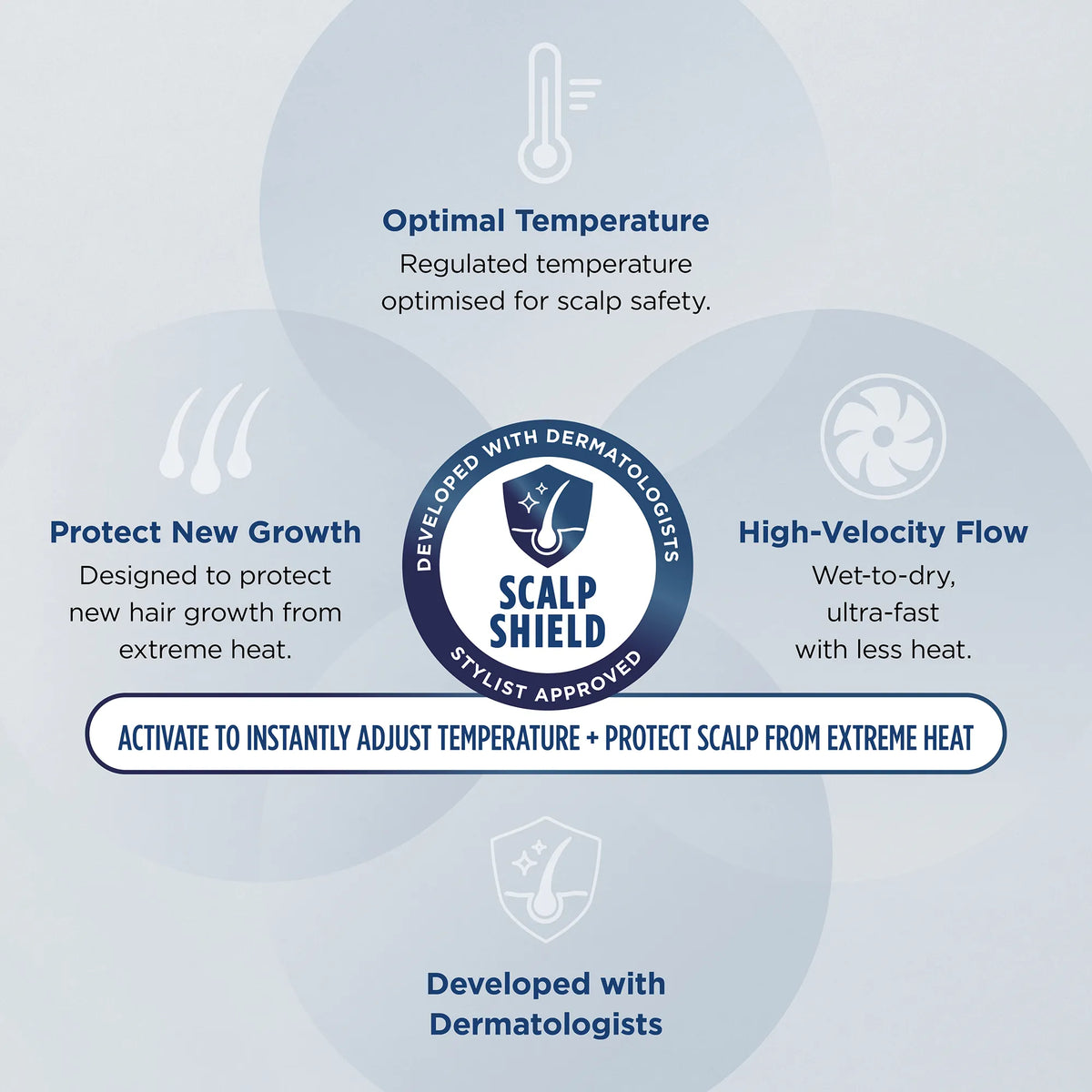 Optimal Temperature
Regulated temperature optimised for scalp safety.

Protect New Growth
Designed to protect new hair growth from extreme heat.

DEVELOPED WITH DERMATOLOGISTS
SCALP SHIELD
STYLIST APPROVED

High-Velocity Flow
Wet-to-dry, ultra-fast with less heat.

ACTIVATE TO INSTANTLY ADJUST TEMPERATURE + PROTECT SCALP FROM EXTREME HEAT

Developed with Dermatologists